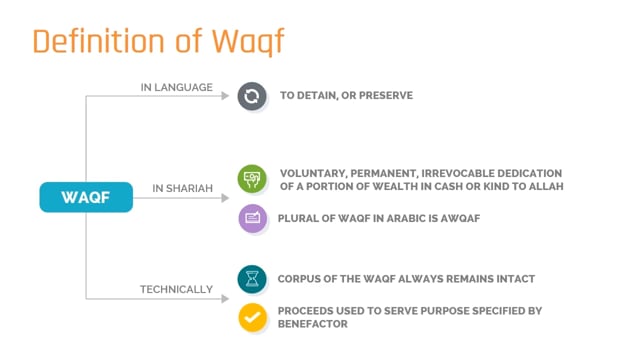 Definition of Waqf

WAQF

IN LANGUAGE

TO DETAIN, OR PRESERVE

IN SHARIAH

VOLUNTARY, PERMANENT, IRREVOCABLE DEDICATION OF A PORTION OF WEALTH IN CASH OR KIND TO ALLAH

PLURAL OF WAQF IN ARABIC IS AWQAF

TECHNICALLY

CORPUS OF THE WAQF ALWAYS REMAINS INTACT

PROCEEDS USED TO SERVE PURPOSE SPECIFIED BY BENEFACTOR